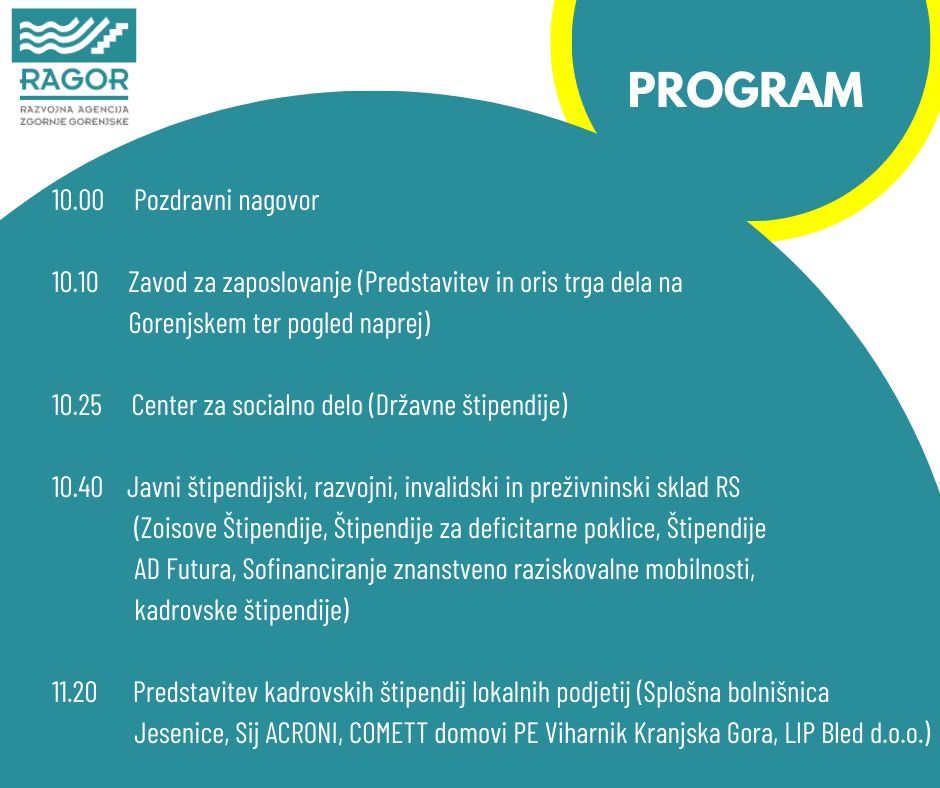 RAGOR
RAZVOJNA AGENCIJA ZGORNJE GORENJSKE

PROGRAM

10.00 Pozdravni nagovor

10.10 Zavod za zaposlovanje (Predstavitev in oris trga dela na Gorenjskem ter pogled naprej)

10.25 Center za socialno delo (Državne štipendije)

10.40 Javni štipendijski, razvojni, invalidski in preživninski sklad RS (Zoisove Štipendije, Štipendije za deficitarne poklice, Štipendije AD Futura, Sofinanciranje znanstveno raziskovalne mobilnosti, kadrovske štipendije)

11.20 Predstavitev kadrovskih štipendij lokalnih podjetij (Splošna bolnišnica Jesenice, Sij ACRONI, COMETT domovi PE Viharnik Kranjska Gora, LIP Bled d.o.o.)